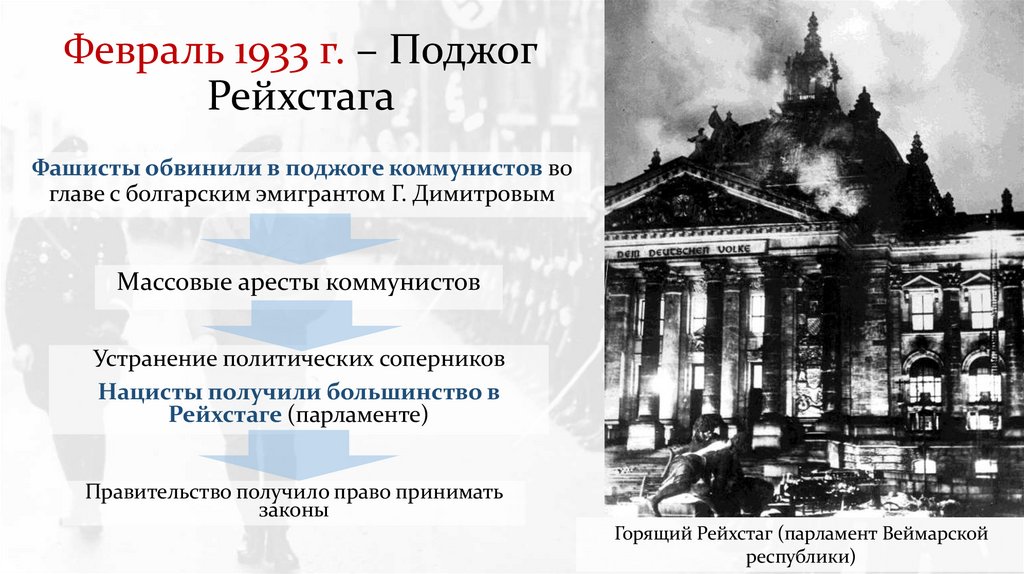 Февраль 1933 г. – Поджог Рейхстага

Фашисты обвинили в поджоге коммунистов во главе с болгарским эмигрантом Г. Димитровым

Массовые аресты коммунистов

Устранение политических соперников

Нацисты получили большинство в Рейхстаге (парламенте)

Правительство получило право принимать законы

DEM DEUTSCHEN VOLKE

Горящий Рейхстаг (парламент Веймарской республики)